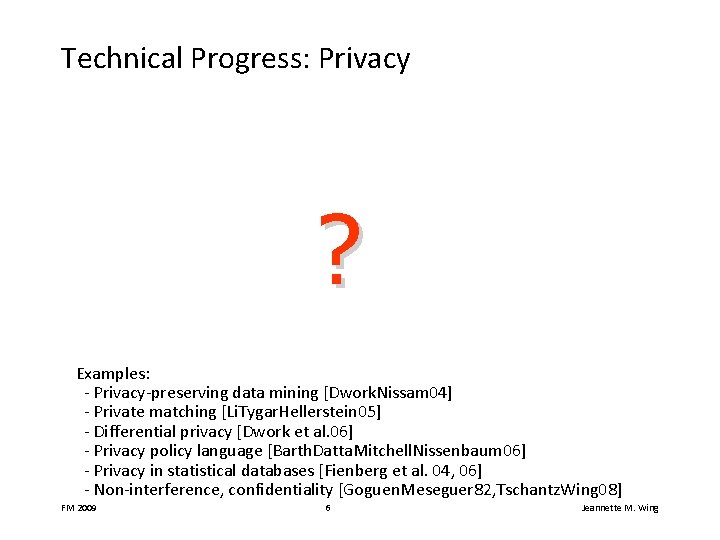 Technical Progress: Privacy

?

Examples:
- Privacy-preserving data mining [DworkNissam04]
- Private matching [LiTygarHellerstein05]
- Differential privacy [Dwork et al.06]
- Privacy policy language [BarthDattaMitchellNissenbaum06]
- Privacy in statistical databases [Fienberg et al. 04, 06]
- Non-interference, confidentiality [GoguenMeseguer82,TschantzWing08]

FM 2009

6

Jeannette M. Wing